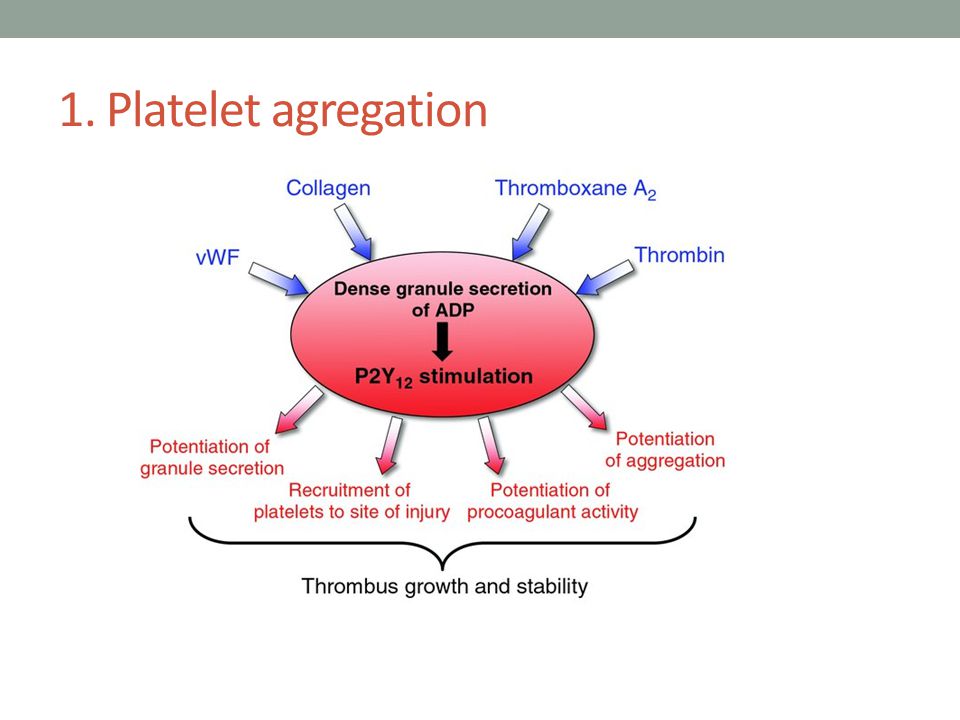 1. Platelet agregation

Collagen

Thromboxane $A_2$

vWF

Thrombin

Dense granule secretion of ADP

$P2Y_{12}$ stimulation

Potentiation of granule secretion

Recruitment of platelets to site of injury

Potentiation of procoagulant activity

Potentiation of aggregation

Thrombus growth and stability